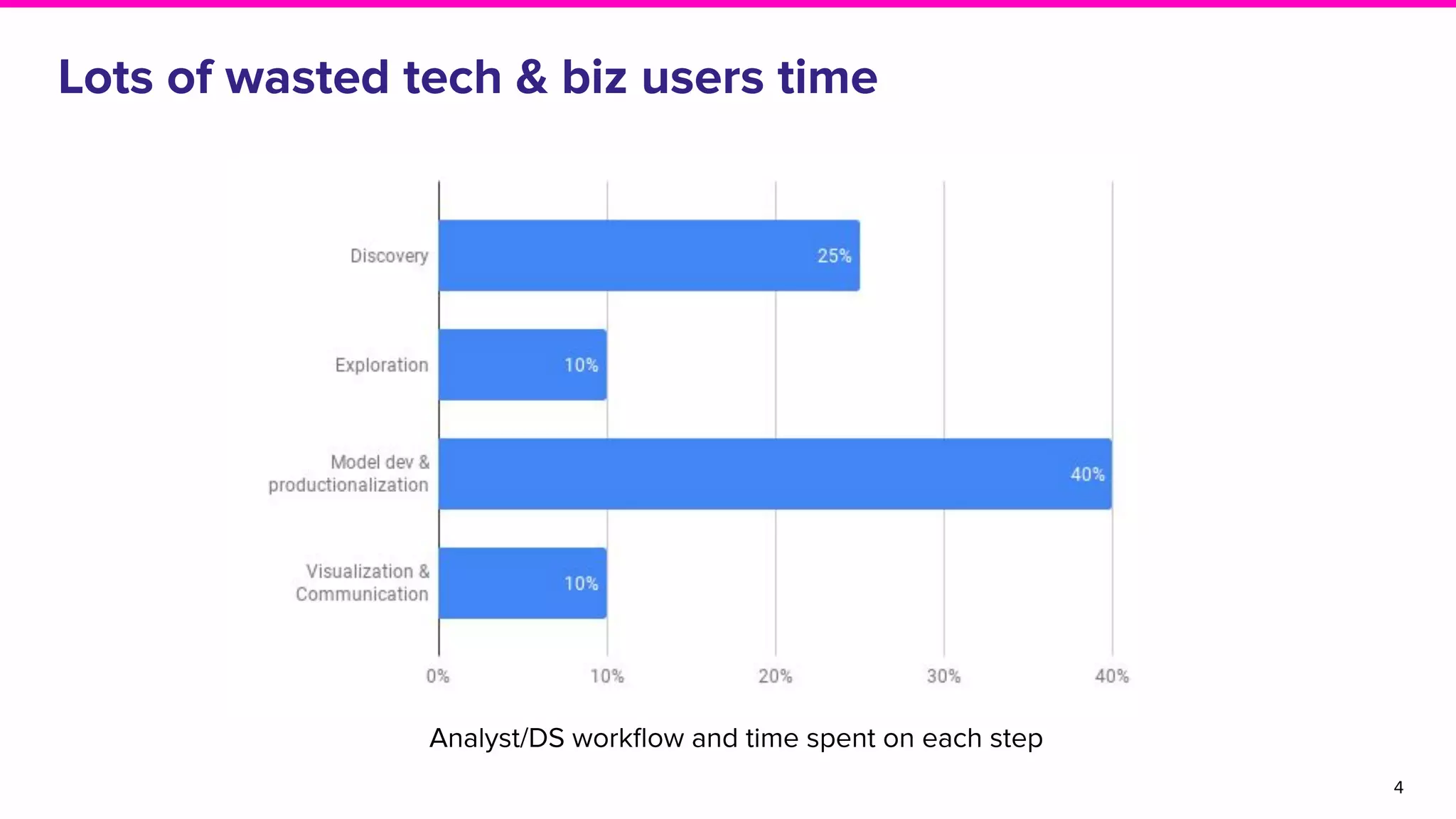 Lots of wasted tech & biz users time

Discovery 25%

Exploration 10%

Model dev & productionalization 40%

Visualization & Communication 10%

0% 10% 20% 30% 40%

Analyst/DS workflow and time spent on each step

4